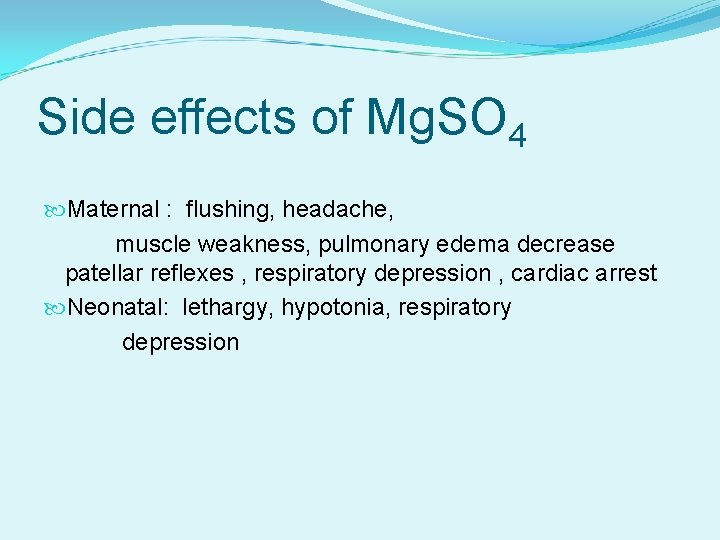 Side effects of $MgSO_4$

Maternal : flushing, headache, muscle weakness, pulmonary edema decrease patellar reflexes , respiratory depression , cardiac arrest

Neonatal: lethargy, hypotonia, respiratory depression